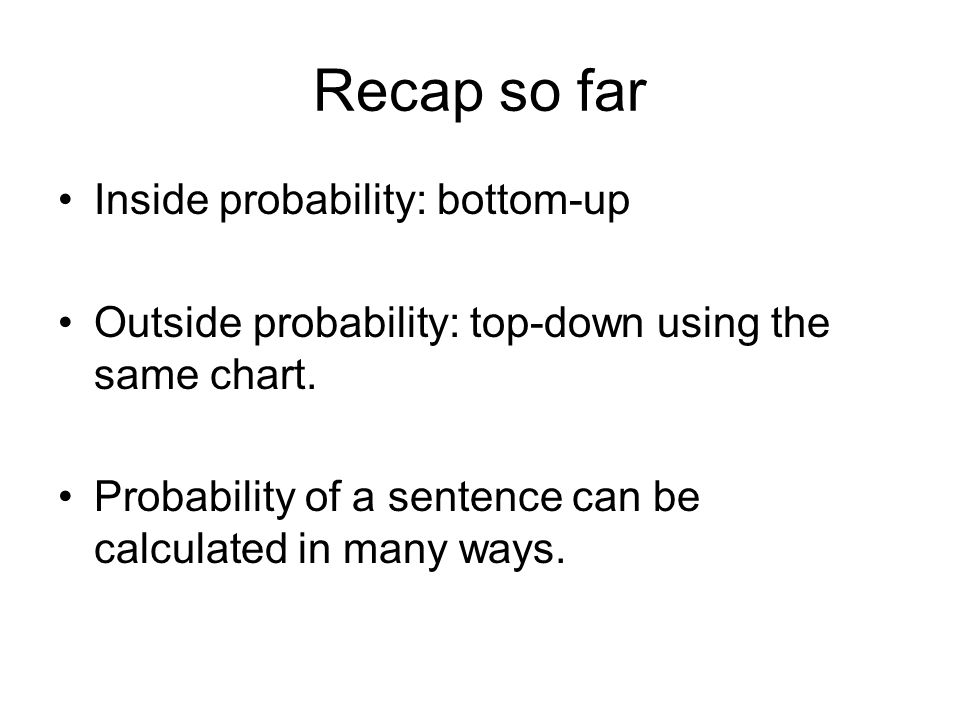 Recap so far

• Inside probability: bottom-up

• Outside probability: top-down using the same chart.

• Probability of a sentence can be calculated in many ways.